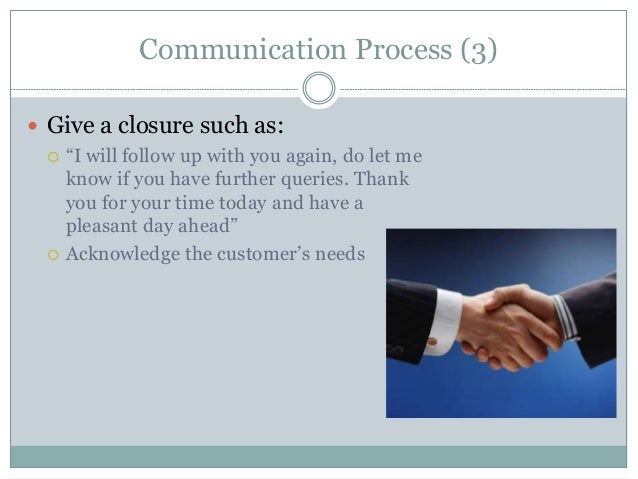 Communication Process (3)

Give a closure such as:

“I will follow up with you again, do let me know if you have further queries. Thank you for your time today and have a pleasant day ahead”

Acknowledge the customer’s needs